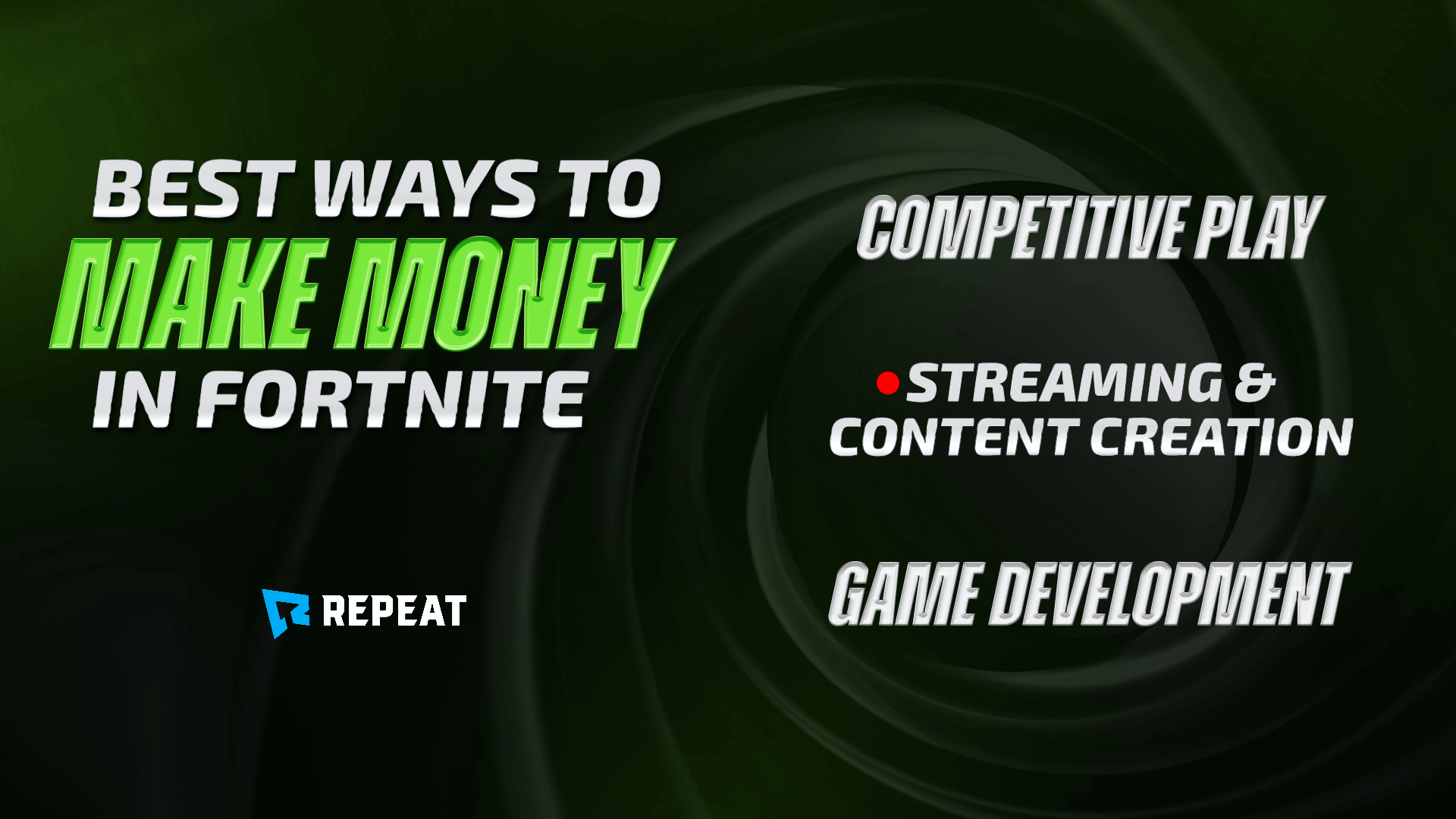 BEST WAYS TO
MAKE MONEY
IN FORTNITE

REPEAT

COMPETITIVE PLAY

STREAMING & CONTENT CREATION

GAME DEVELOPMENT